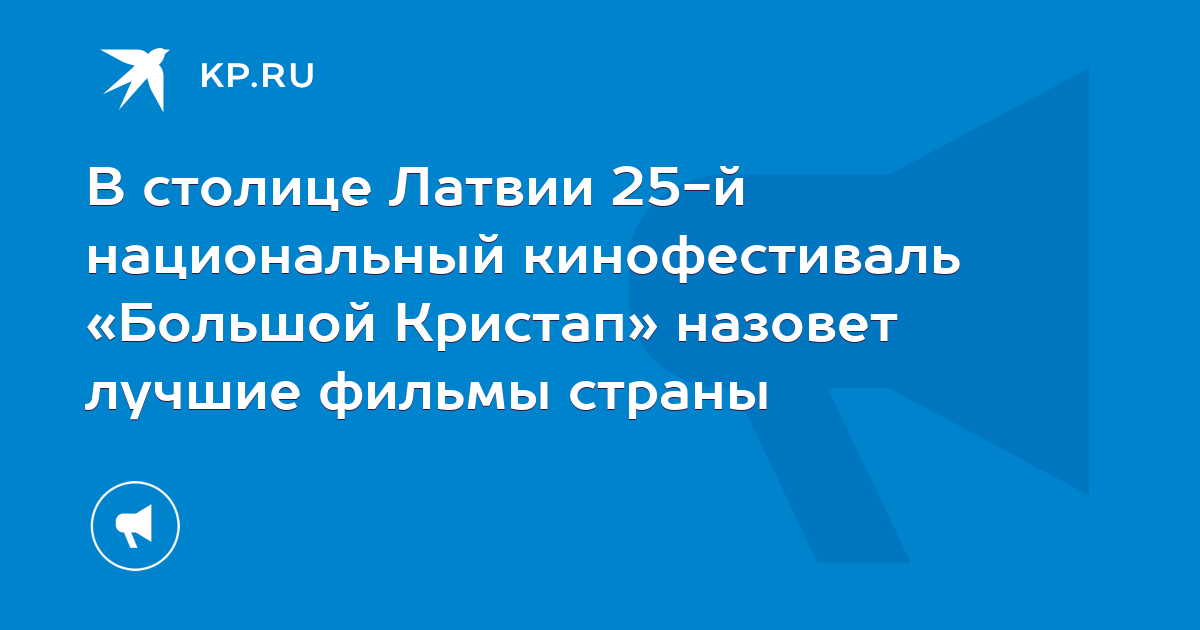 KP.RU

В столице Латвии 25-й национальный кинофестиваль «Большой Кристап» назовет лучшие фильмы страны